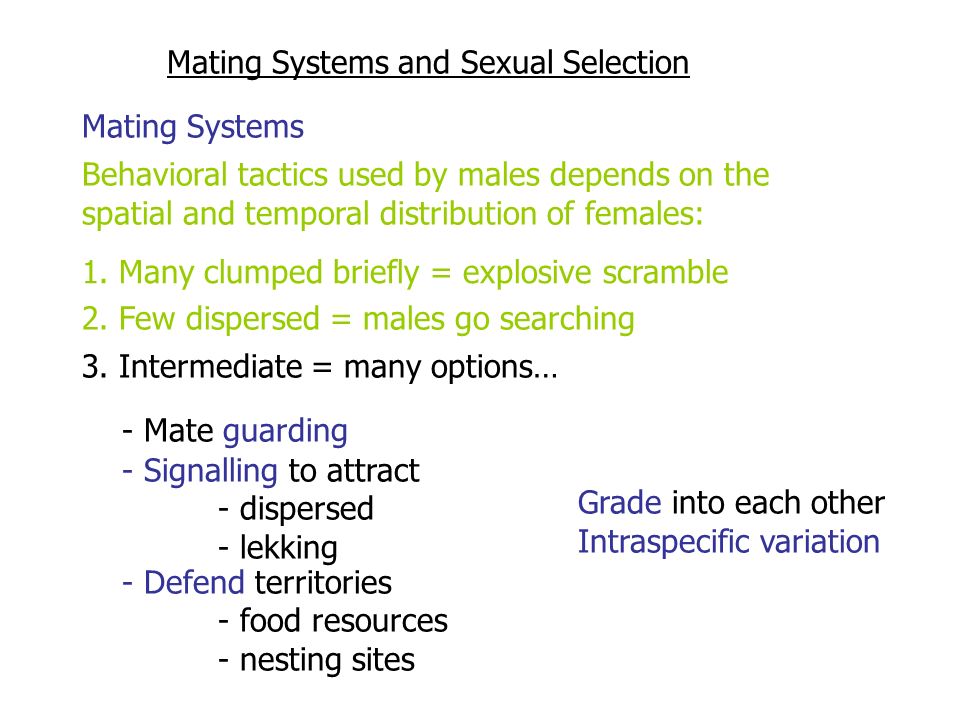 Mating Systems and Sexual Selection

Mating Systems

Behavioral tactics used by males depends on the spatial and temporal distribution of females:

1. Many clumped briefly = explosive scramble

2. Few dispersed = males go searching

3. Intermediate = many options…

- Mate guarding
- Signalling to attract
 - dispersed
 - lekking
- Defend territories
 - food resources
 - nesting sites

Grade into each other
Intraspecific variation